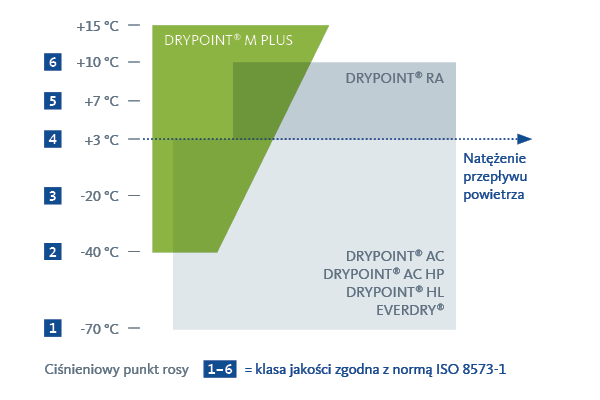 +15 °C
6 +10 °C
5 +7 °C
4 +3 °C
3 -20 °C
2 -40 °C
1 -70 °C

DRYPOINT® M PLUS

DRYPOINT® RA

Natężenie przepływu powietrza

DRYPOINT® AC
DRYPOINT® AC HP
DRYPOINT® HL
EVERDRY®

Ciśnieniowy punkt rosy 1–6 = klasa jakości zgodna z normą ISO 8573-1